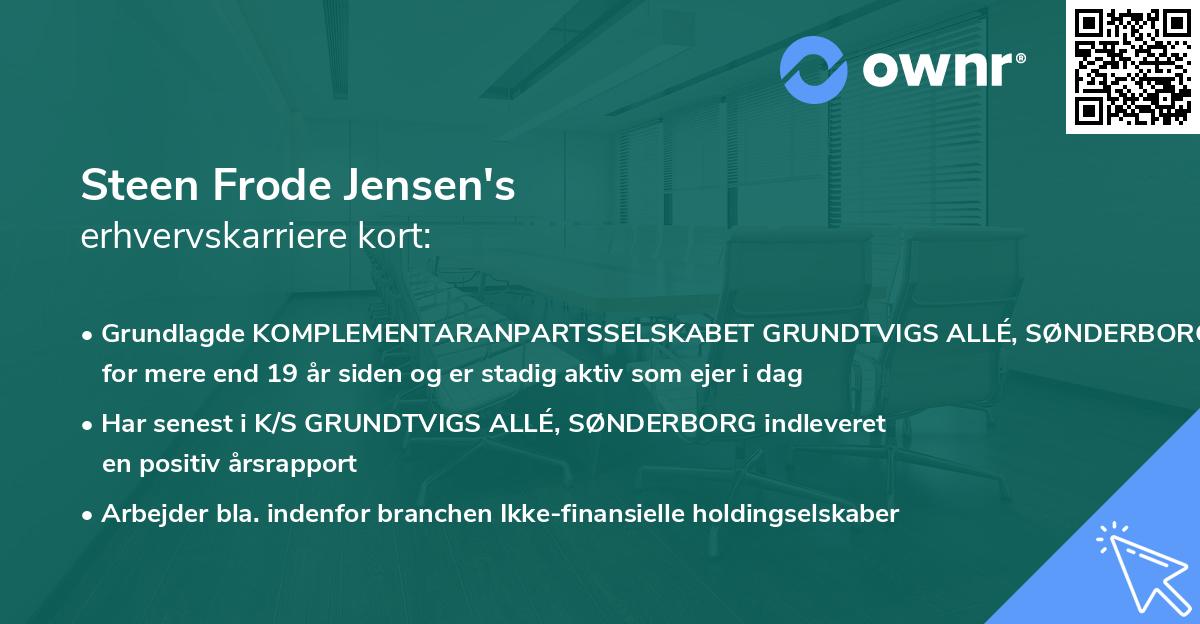 ownr®

Steen Frode Jensen's
erhvervskarriere kort:

• Grundlagde KOMPLEMENTARANPARTSSELSKABET GRUNDTVIGS ALLÉ, SØNDERBORG for mere end 19 år siden og er stadig aktiv som ejer i dag

• Har senest i K/S GRUNDTVIGS ALLÉ, SØNDERBORG indleveret en positiv årsrapport

• Arbejder bla. indenfor branchen Ikke-finansielle holdingselskaber